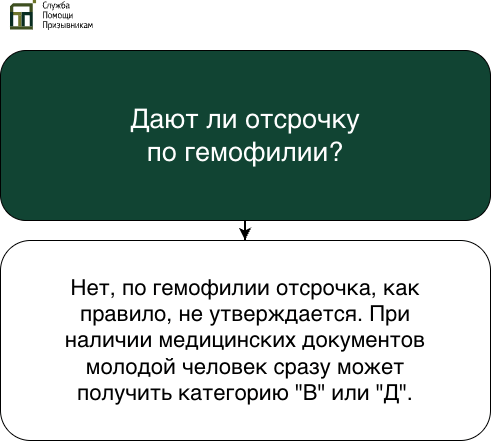 Служба
Помощи
Призывникам

Дают ли отсрочку по гемофилии?

Нет, по гемофилии отсрочка, как правило, не утверждается. При наличии медицинских документов молодой человек сразу может получить категорию "В" или "Д".